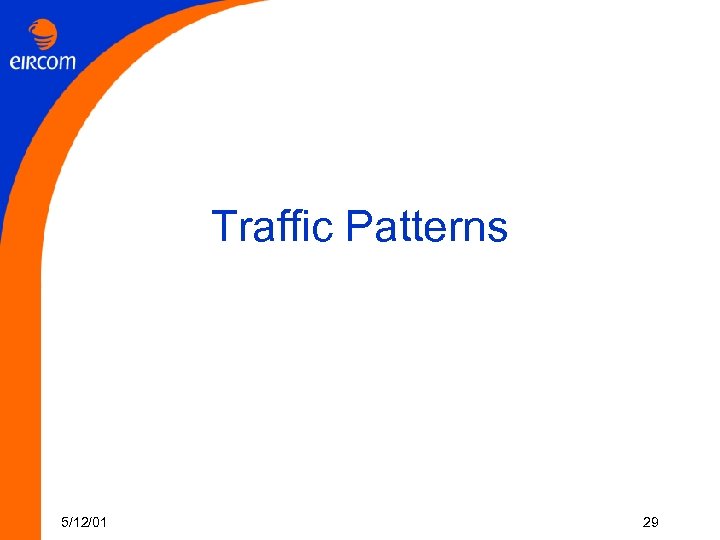 eircom

Traffic Patterns

5/12/01

29